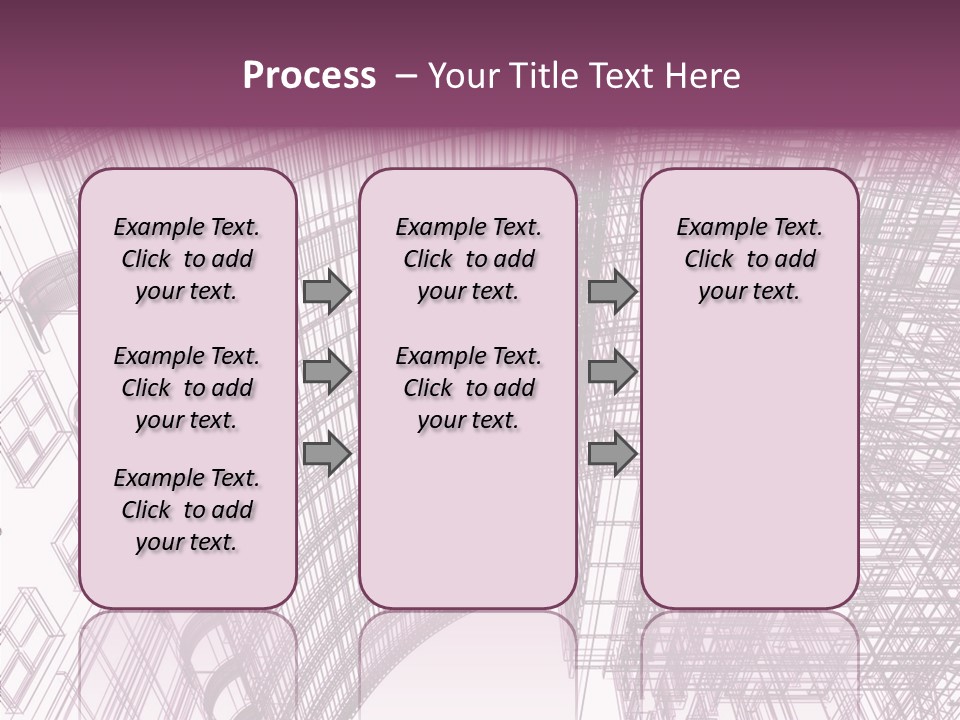 Process – Your Title Text Here

Example Text. Click to add your text.

Example Text. Click to add your text.

Example Text. Click to add your text.

Example Text. Click to add your text.

Example Text. Click to add your text.

Example Text. Click to add your text.